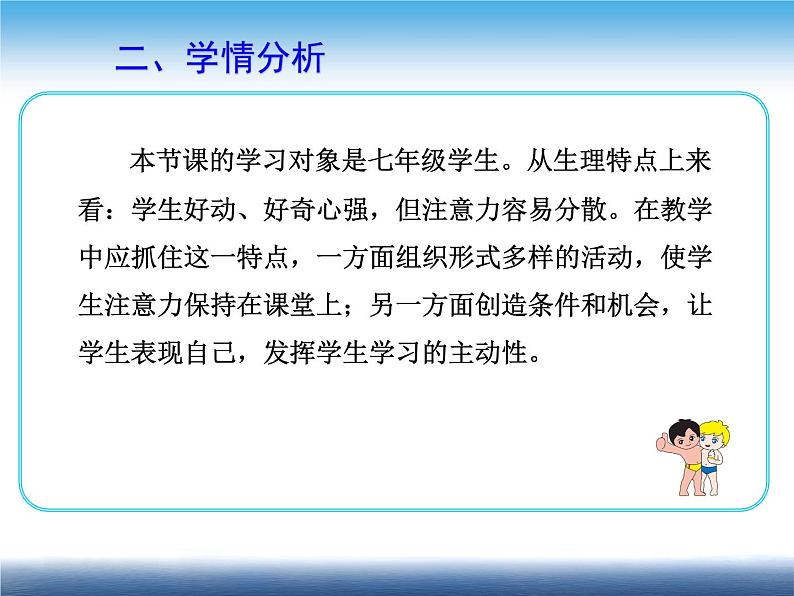 二、学情分析

本节课的学习对象是七年级学生。从生理特点上来看：学生好动、好奇心强，但注意力容易分散。在教学中应抓住这一特点，一方面组织形式多样的活动，使学生注意力保持在课堂上；另一方面创造条件和机会，让学生表现自己，发挥学生学习的主动性。